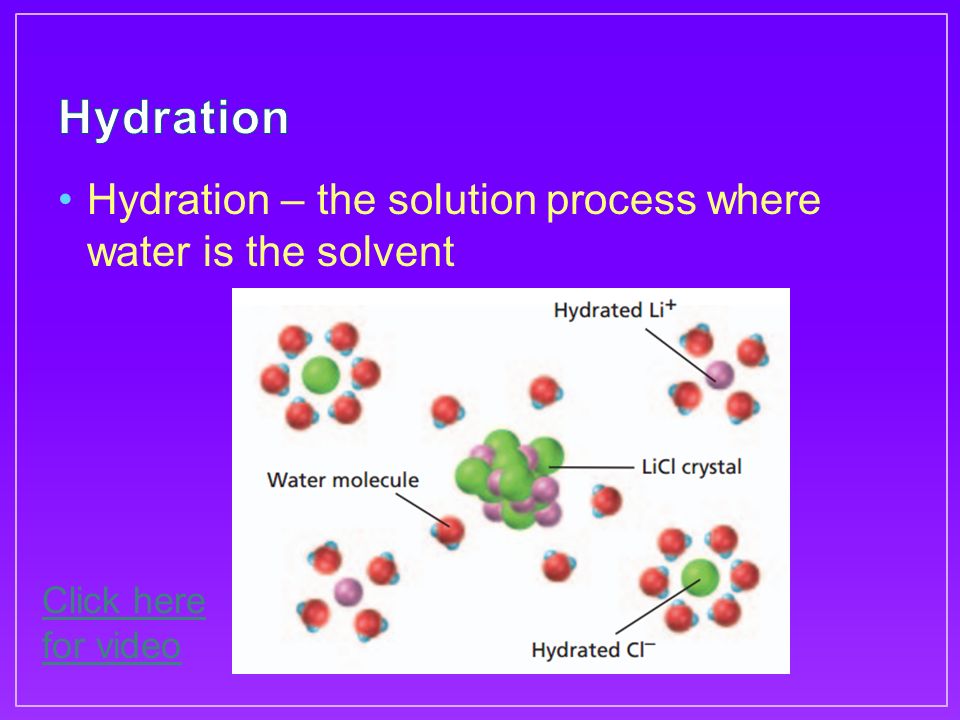 Hydration

• Hydration – the solution process where water is the solvent

Hydrated $Li^+$

LiCl crystal

Water molecule

Hydrated $Cl^-$

Click here for video